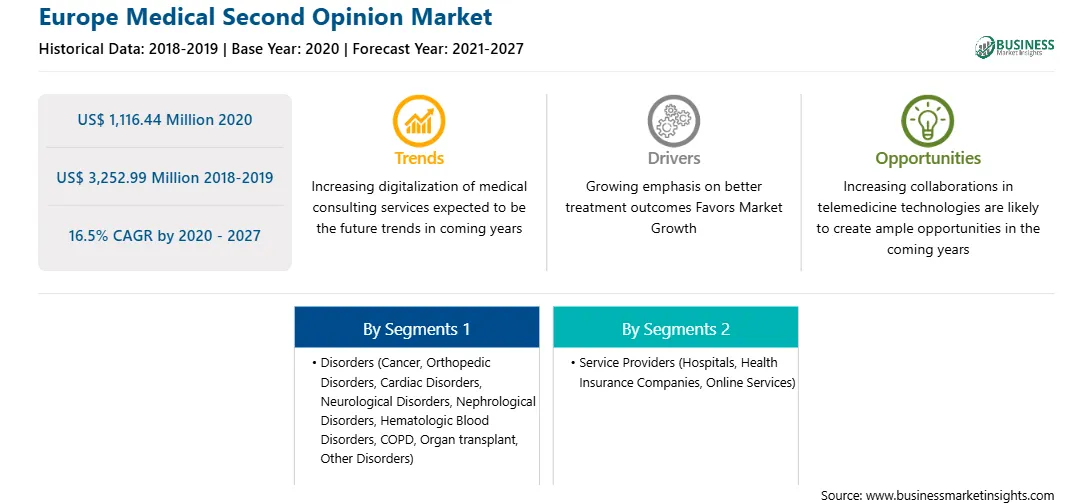 Europe Medical Second Opinion Market

Historical Data: 2018-2019 | Base Year: 2020 | Forecast Year: 2021-2027

BUSINESS Market Insights

US$ 1,116.44 Million 2020

US$ 3,252.99 Million 2018-2019

16.5% CAGR by 2020 - 2027

Trends

Increasing digitalization of medical consulting services expected to be the future trends in coming years

Drivers

Growing emphasis on better treatment outcomes Favors Market Growth

Opportunities

Increasing collaborations in telemedicine technologies are likely to create ample opportunities in the coming years

By Segments 1

• Disorders (Cancer, Orthopedic Disorders, Cardiac Disorders, Neurological Disorders, Nephrological Disorders, Hematologic Blood Disorders, COPD, Organ transplant, Other Disorders)

By Segments 2

• Service Providers (Hospitals, Health Insurance Companies, Online Services)

Source: www.businessmarketinsights.com